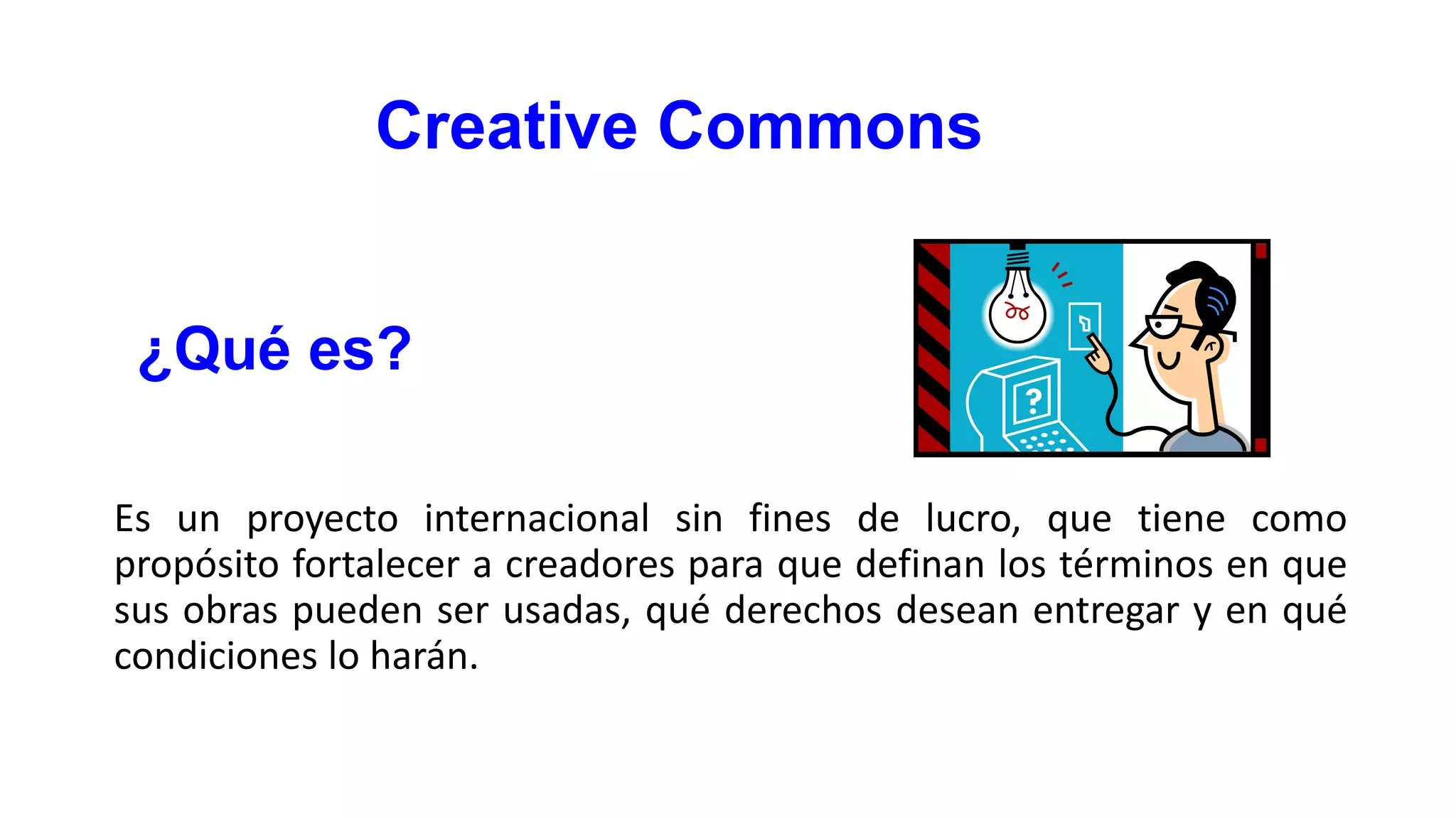 Creative Commons

¿Qué es?

?

Es un proyecto internacional sin fines de lucro, que tiene como propósito fortalecer a creadores para que definan los términos en que sus obras pueden ser usadas, qué derechos desean entregar y en qué condiciones lo harán.